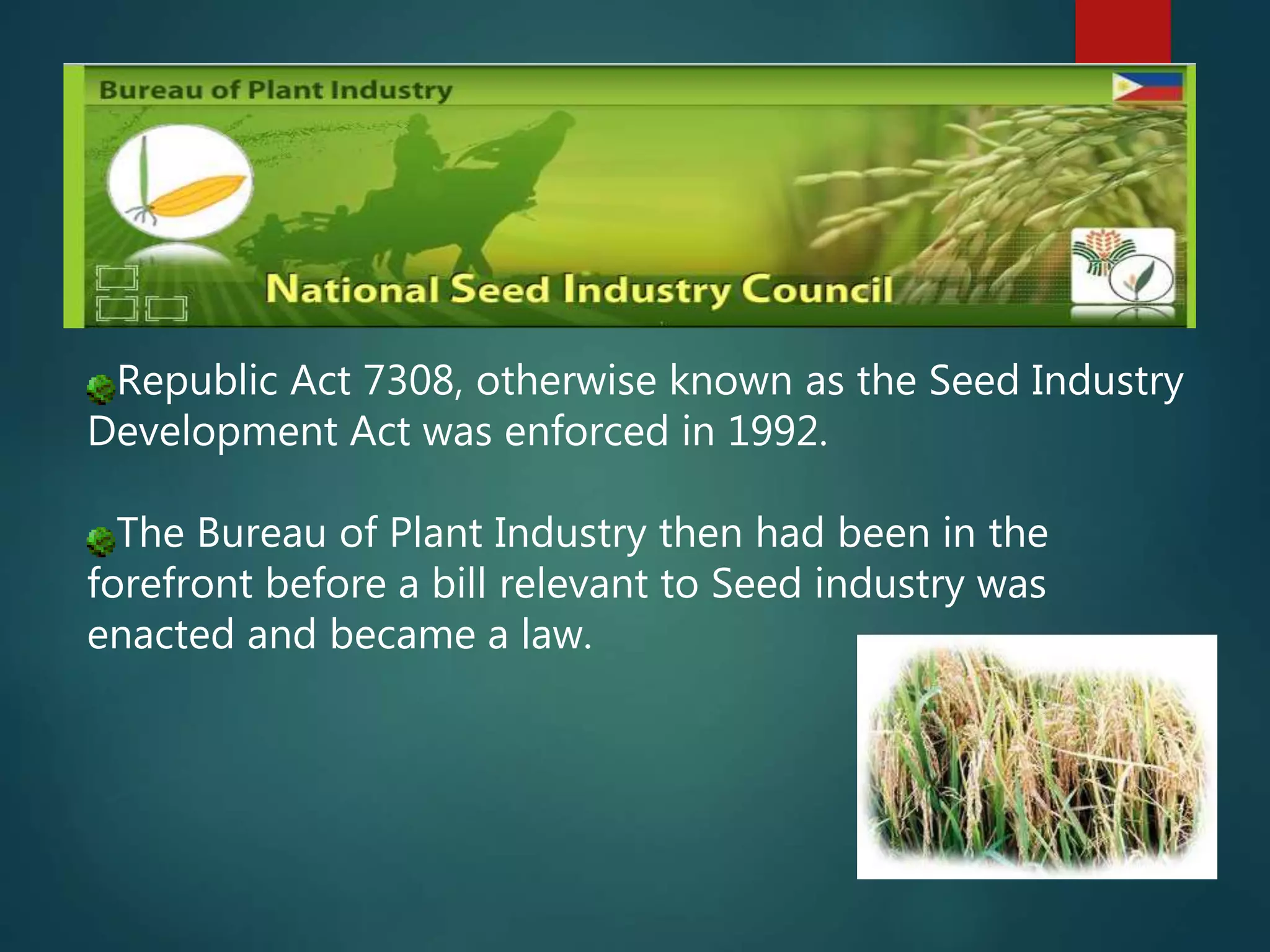 Bureau of Plant Industry

National Seed Industry Council

Republic Act 7308, otherwise known as the Seed Industry Development Act was enforced in 1992.

The Bureau of Plant Industry then had been in the forefront before a bill relevant to Seed industry was enacted and became a law.